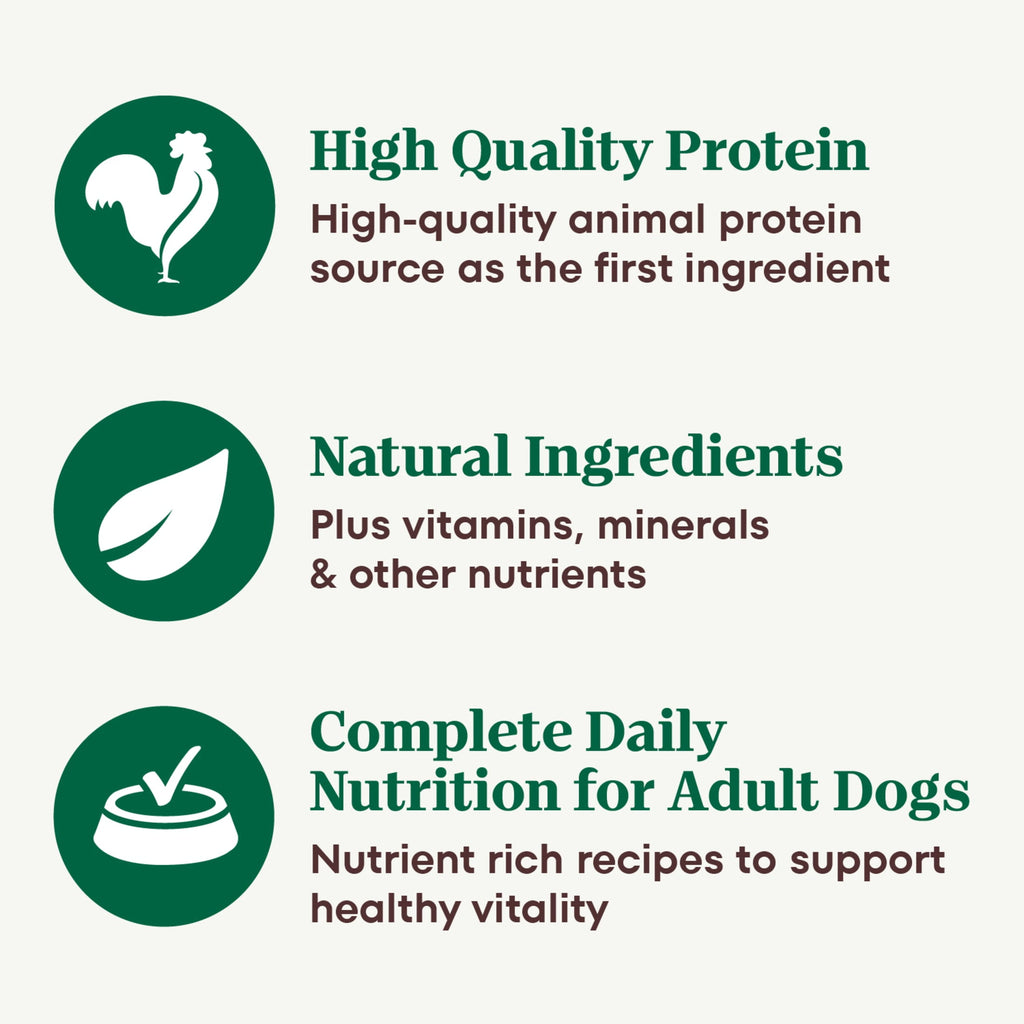 High Quality Protein
High-quality animal protein source as the first ingredient

Natural Ingredients
Plus vitamins, minerals & other nutrients

Complete Daily Nutrition for Adult Dogs
Nutrient rich recipes to support healthy vitality